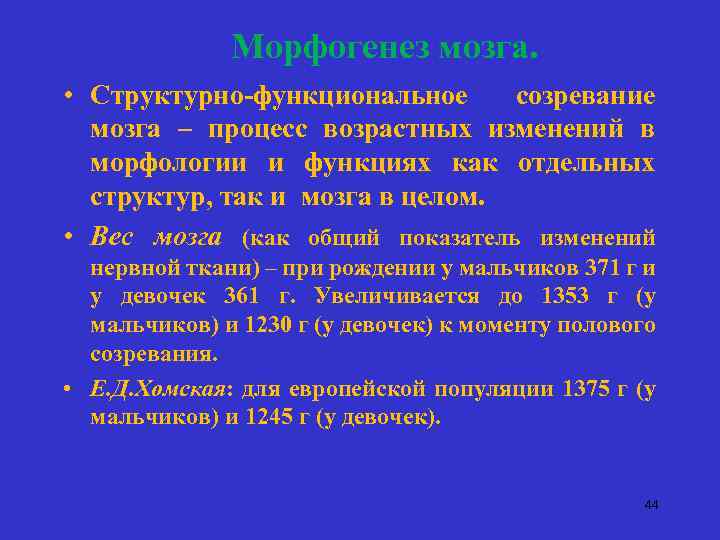 Морфогенез мозга.

• Структурно-функциональное созревание мозга – процесс возрастных изменений в морфологии и функциях как отдельных структур, так и мозга в целом.

• Вес мозга (как общий показатель изменений нервной ткани) – при рождении у мальчиков 371 г и у девочек 361 г. Увеличивается до 1353 г (у мальчиков) и 1230 г (у девочек) к моменту полового созревания.

• Е.Д.Хомская: для европейской популяции 1375 г (у мальчиков) и 1245 г (у девочек).

44